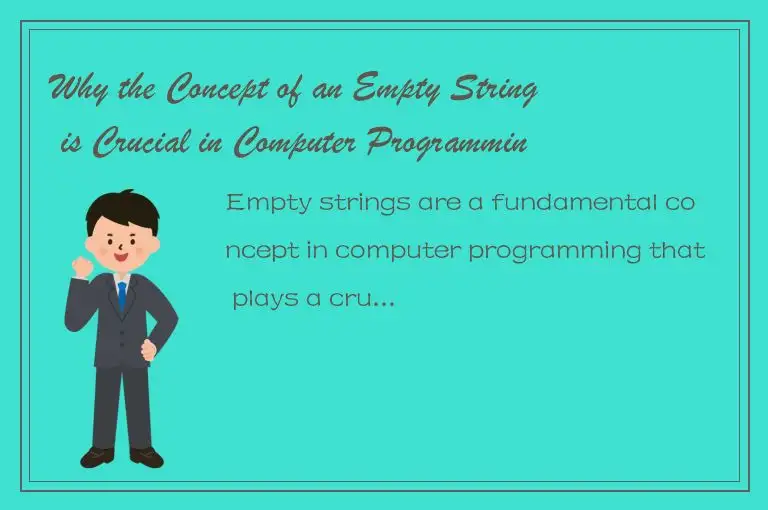 Why the Concept of an Empty String is Crucial in Computer Programmin

Empty strings are a fundamental concept in computer programming that plays a cru...